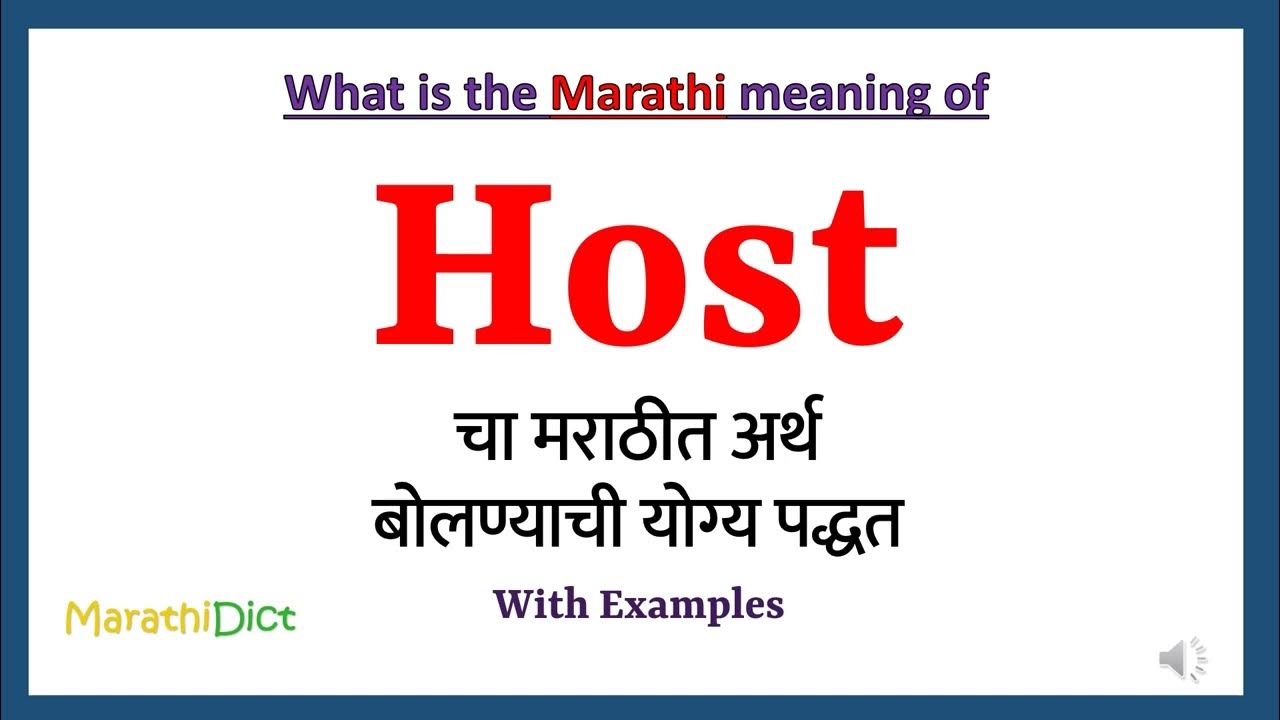 What is the Marathi meaning of

Host

चा मराठीत अर्थ
बोलण्याची योग्य पद्धत

With Examples

MarathiDict